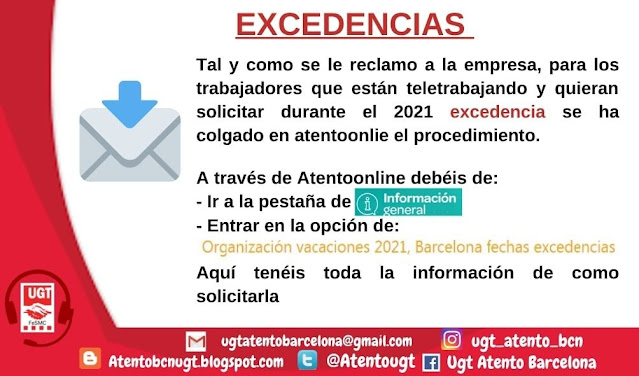 EXCEDENCIAS

Tal y como se le reclamo a la empresa, para los trabajadores que están teletrabajando y quieran solicitar durante el 2021 excedencia se ha colgado en atentoonlie el procedimiento.

A través de Atentoonline debéis de:
- Ir a la pestaña de Información general
- Entrar en la opción de:
Organización vacaciones 2021, Barcelona fechas excedencias
Aquí tenéis toda la información de como solicitarla

UGT
FeSMC

ugtatentobarcelona@gmail.com
ugt_atento_bcn
Atentobcnugt.blogspot.com
@Atentougt
Ugt Atento Barcelona